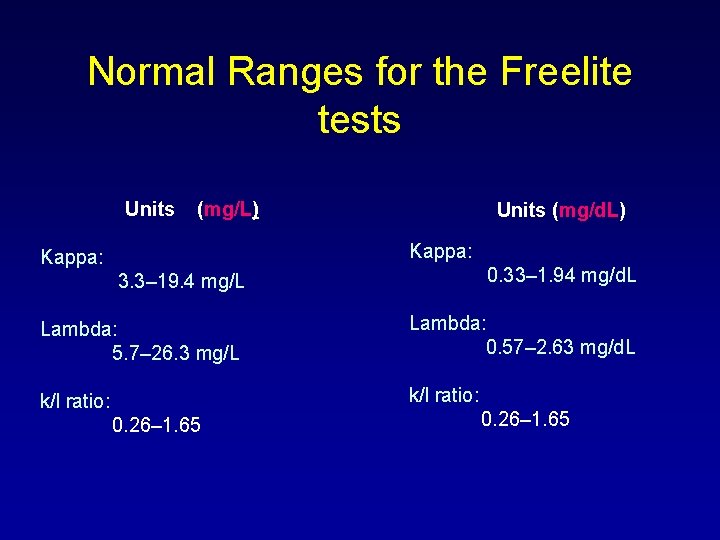 Normal Ranges for the Freelite tests

Units (mg/L)

Kappa:
3.3–19.4 mg/L

Lambda:
5.7–26.3 mg/L

k/l ratio:
0.26–1.65

Units (mg/dL)

Kappa:
0.33–1.94 mg/dL

Lambda:
0.57–2.63 mg/dL

k/l ratio:
0.26–1.65